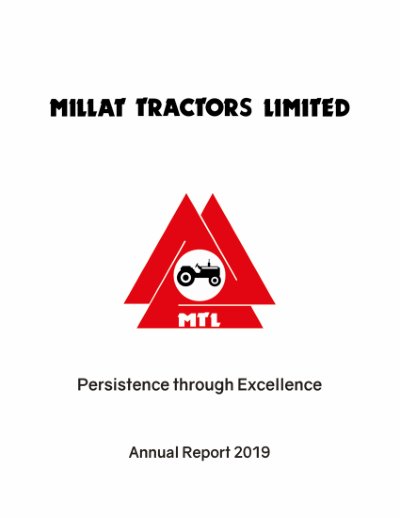 MILLAT TRACTORS LIMITED

MTL

Persistence through Excellence

Annual Report 2019